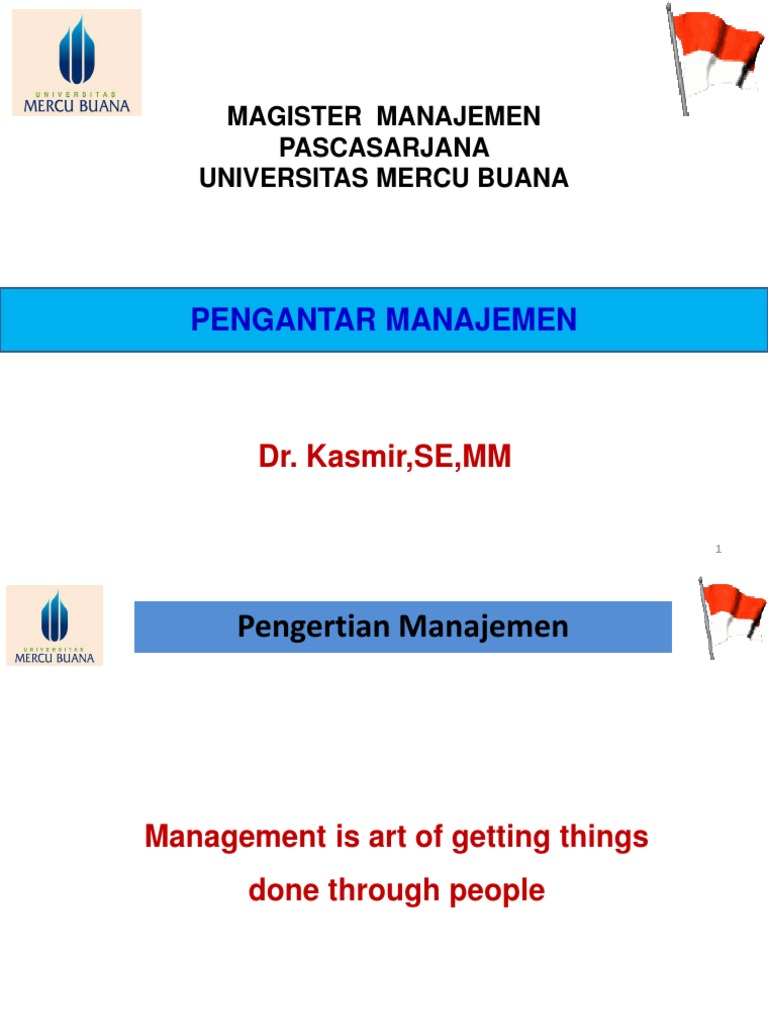 UNIVERSITAS MERCU BUANA

MAGISTER MANAJEMEN
PASCASARJANA
UNIVERSITAS MERCU BUANA

PENGANTAR MANAJEMEN

Dr. Kasmir,SE,MM

1

UNIVERSITAS MERCU BUANA

Pengertian Manajemen

Management is art of getting things done through people